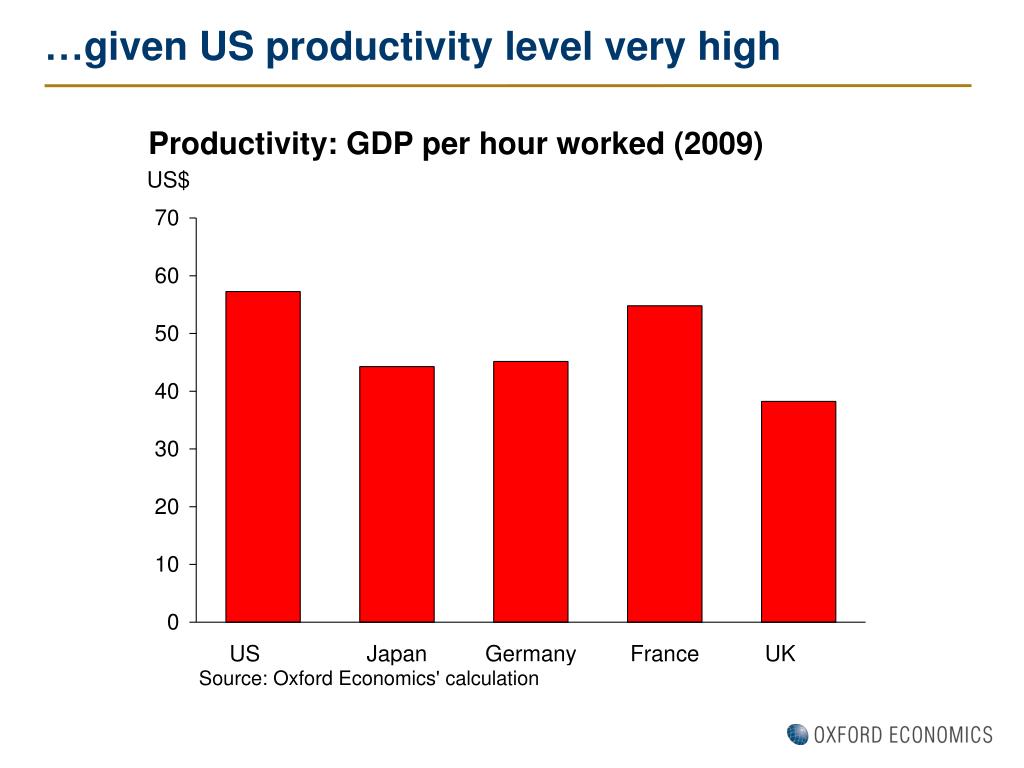 …given US productivity level very high

Productivity: GDP per hour worked (2009)

US$

70
60
50
40
30
20
10
0

US Japan Germany France UK

Source: Oxford Economics' calculation

OXFORD ECONOMICS